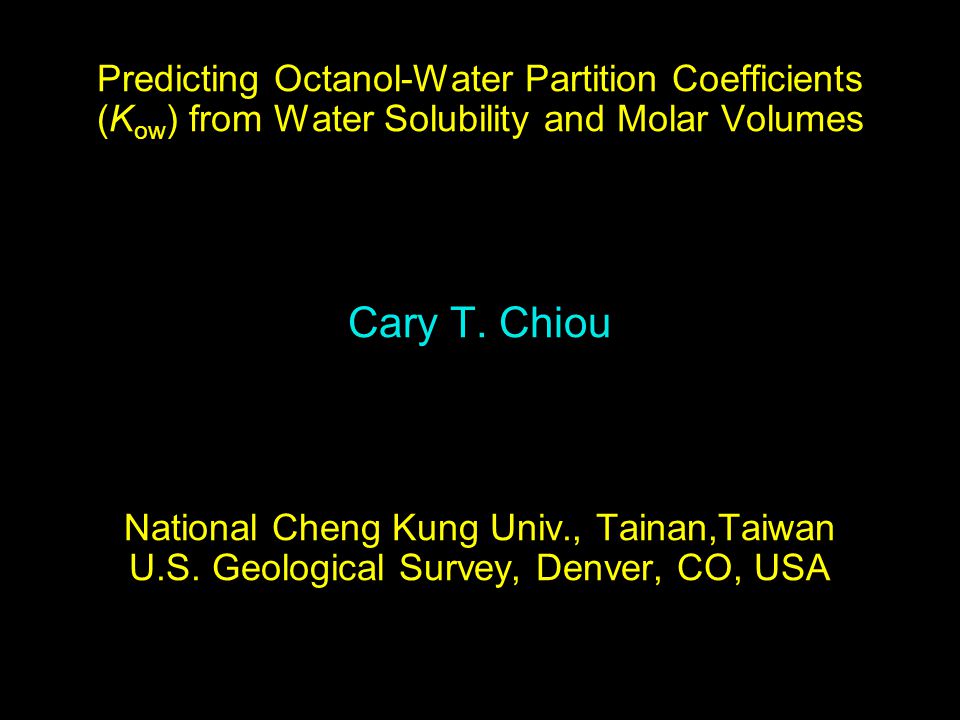 Predicting Octanol-Water Partition Coefficients ($K_{ow}$) from Water Solubility and Molar Volumes

Cary T. Chiou

National Cheng Kung Univ., Tainan,Taiwan
U.S. Geological Survey, Denver, CO, USA